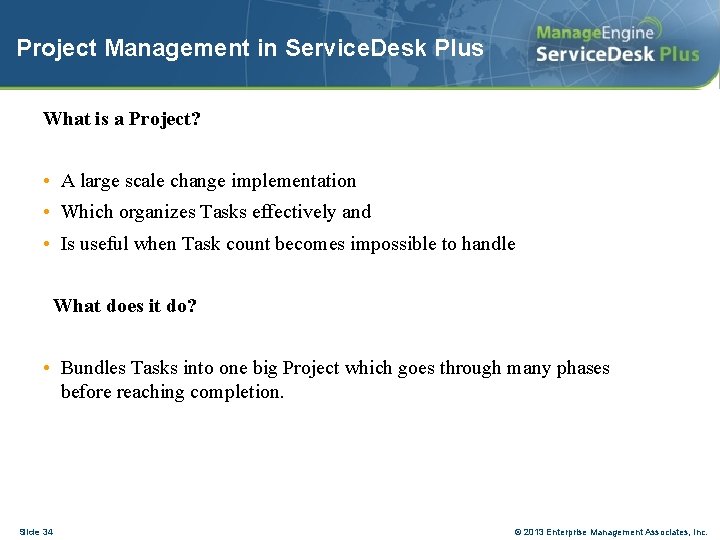 Project Management in ServiceDesk Plus

ManageEngine
ServiceDesk Plus

What is a Project?

• A large scale change implementation
• Which organizes Tasks effectively and
• Is useful when Task count becomes impossible to handle

What does it do?

• Bundles Tasks into one big Project which goes through many phases before reaching completion.

Slide 34

© 2013 Enterprise Management Associates, Inc.